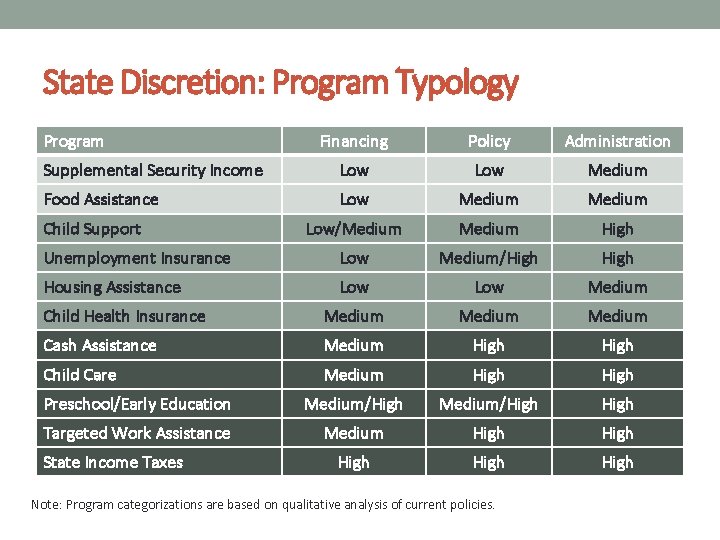 State Discretion: Program Typology

| Program | Financing | Policy | Administration |
|---|---|---|---|
| Supplemental Security Income | Low | Low | Medium |
| Food Assistance | Low | Medium | Medium |
| Child Support | Low/Medium | Medium | High |
| Unemployment Insurance | Low | Medium/High | High |
| Housing Assistance | Low | Low | Medium |
| Child Health Insurance | Medium | Medium | Medium |
| Cash Assistance | Medium | High | High |
| Child Care | Medium | High | High |
| Preschool/Early Education | Medium/High | Medium/High | High |
| Targeted Work Assistance | Medium | High | High |
| State Income Taxes | High | High | High |

Note: Program categorizations are based on qualitative analysis of current policies.